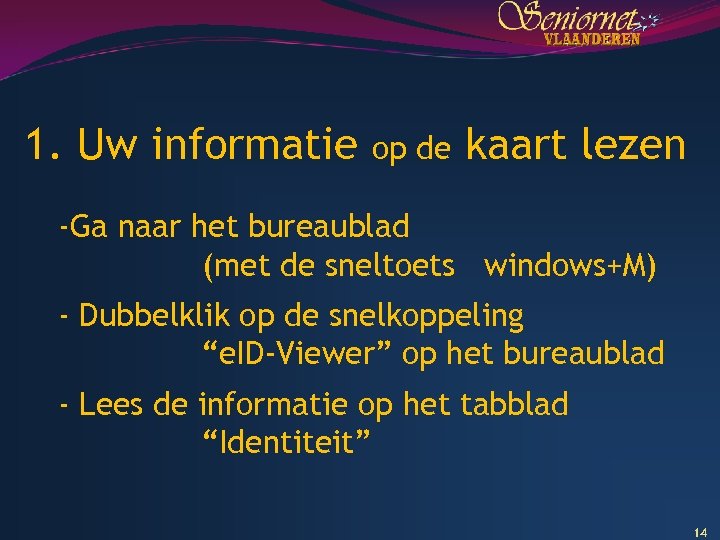 Seniornet
VLAANDEREN

1. Uw informatie op de kaart lezen

-Ga naar het bureaublad
(met de sneltoets windows+M)

- Dubbelklik op de snelkoppeling
“eID-Viewer” op het bureaublad

- Lees de informatie op het tabblad
“Identiteit”

14